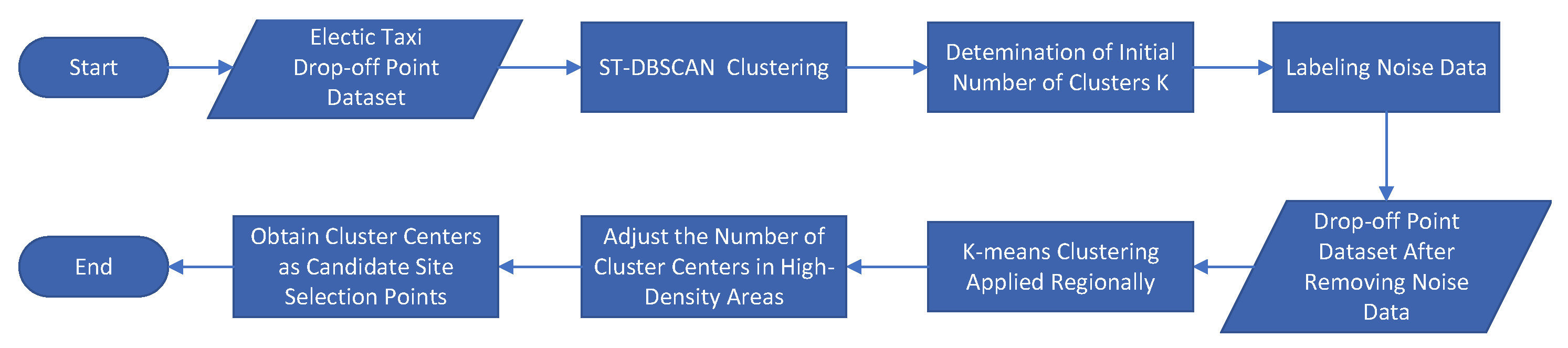 Start

Electic Taxi Drop-off Point Dataset

ST-DBSCAN Clustering

Detemination of Initial Number of Clusters K

Labeling Noise Data

Drop-off Point Dataset After Removing Noise Data

K-means Clustering Applied Regionally

Adjust the Number of Cluster Centers in High-Density Areas

Obtain Cluster Centers as Candidate Site Selection Points

End